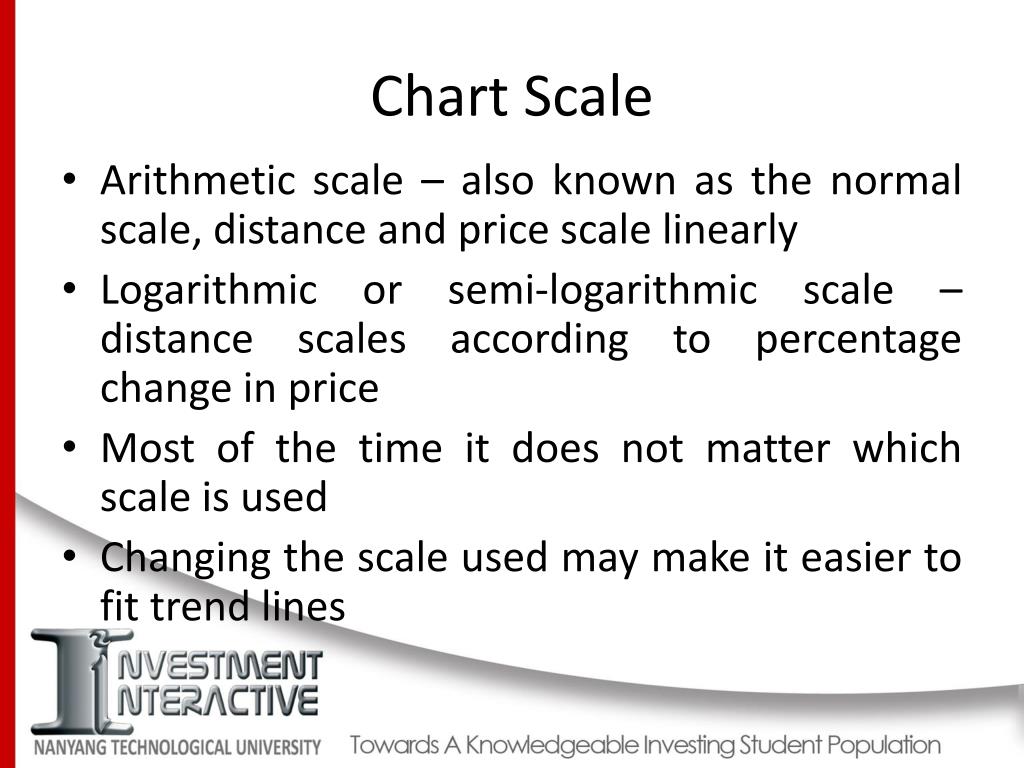 Chart Scale

• Arithmetic scale – also known as the normal scale, distance and price scale linearly
• Logarithmic or semi-logarithmic scale – distance scales according to percentage change in price
• Most of the time it does not matter which scale is used
• Changing the scale used may make it easier to fit trend lines

INVESTMENT INTERACTIVE
NANYANG TECHNOLOGICAL UNIVERSITY Towards A Knowledgeable Investing Student Population